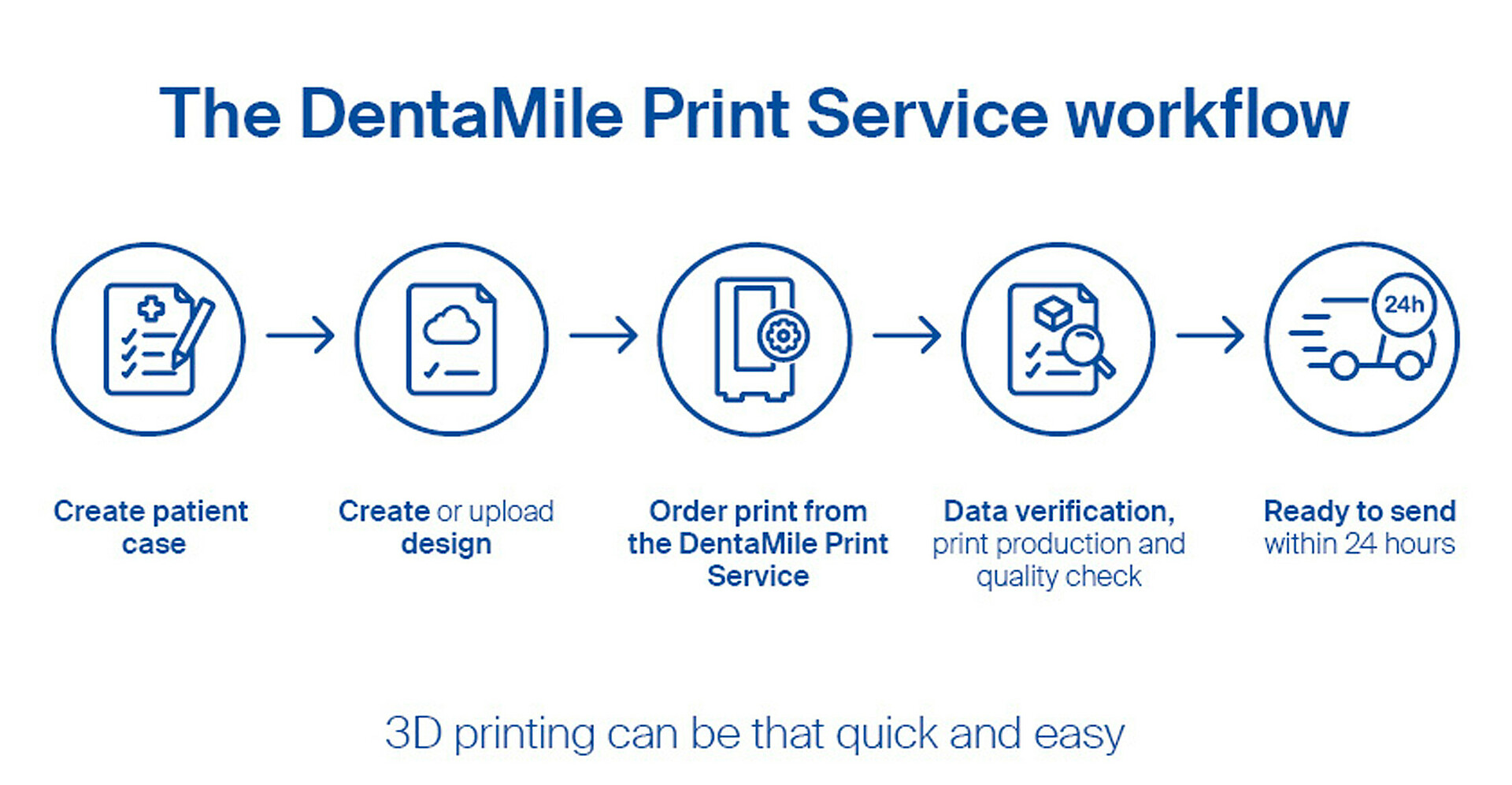 The DentaMile Print Service workflow

24h

Create patient case

Create or upload design

Order print from the DentaMile Print Service

Data verification, print production and quality check

Ready to send within 24 hours

3D printing can be that quick and easy